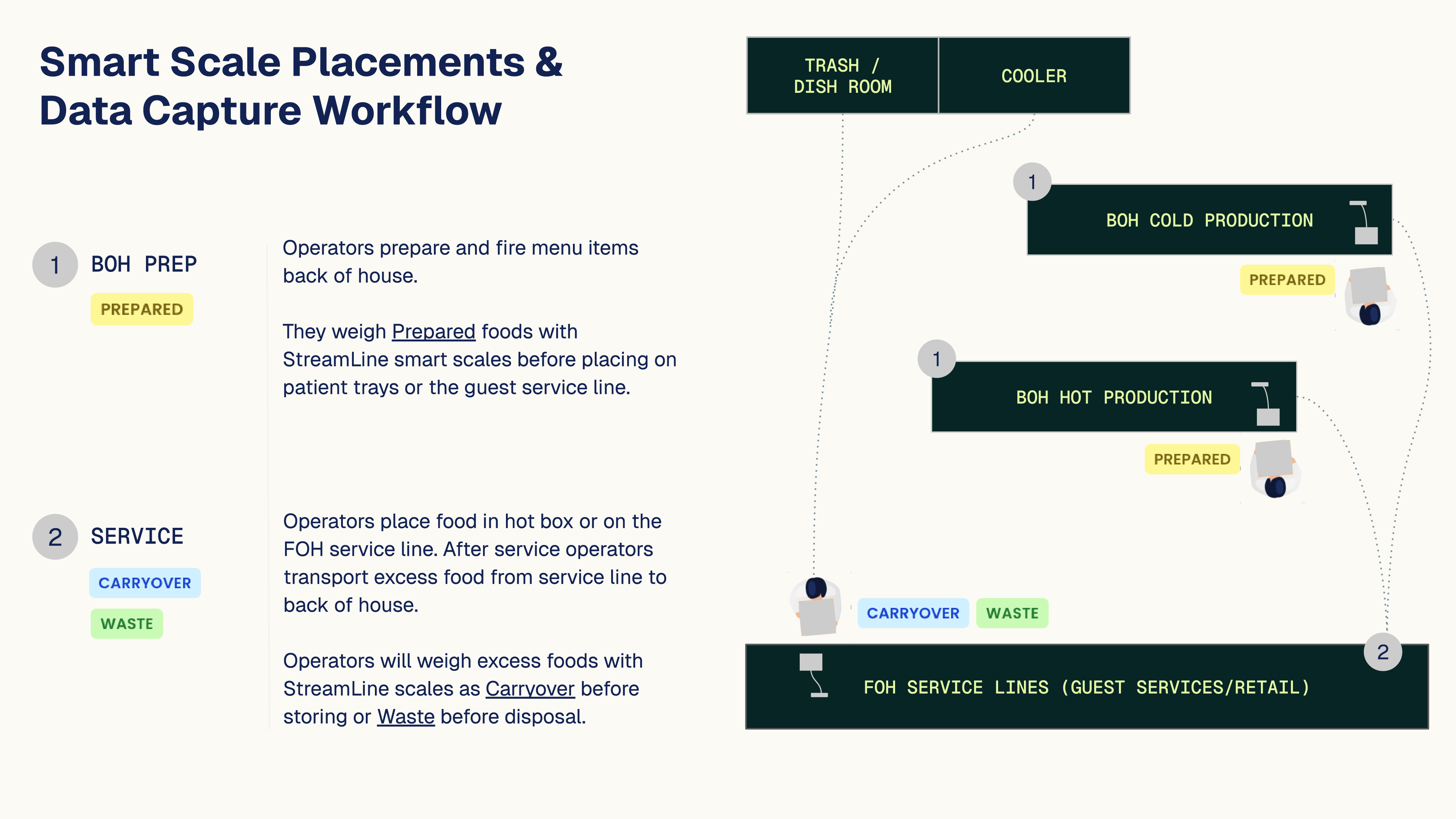 Smart Scale Placements & Data Capture Workflow

1 BOH PREP

PREPARED

Operators prepare and fire menu items back of house.

They weigh Prepared foods with StreamLine smart scales before placing on patient trays or the guest service line.

2 SERVICE

CARRYOVER

WASTE

Operators place food in hot box or on the FOH service line. After service operators transport excess food from service line to back of house.

Operators will weigh excess foods with StreamLine scales as Carryover before storing or Waste before disposal.

TRASH / DISH ROOM

COOLER

1

BOH COLD PRODUCTION

PREPARED

1

BOH HOT PRODUCTION

PREPARED

CARRYOVER

WASTE

2

FOH SERVICE LINES (GUEST SERVICES/RETAIL)